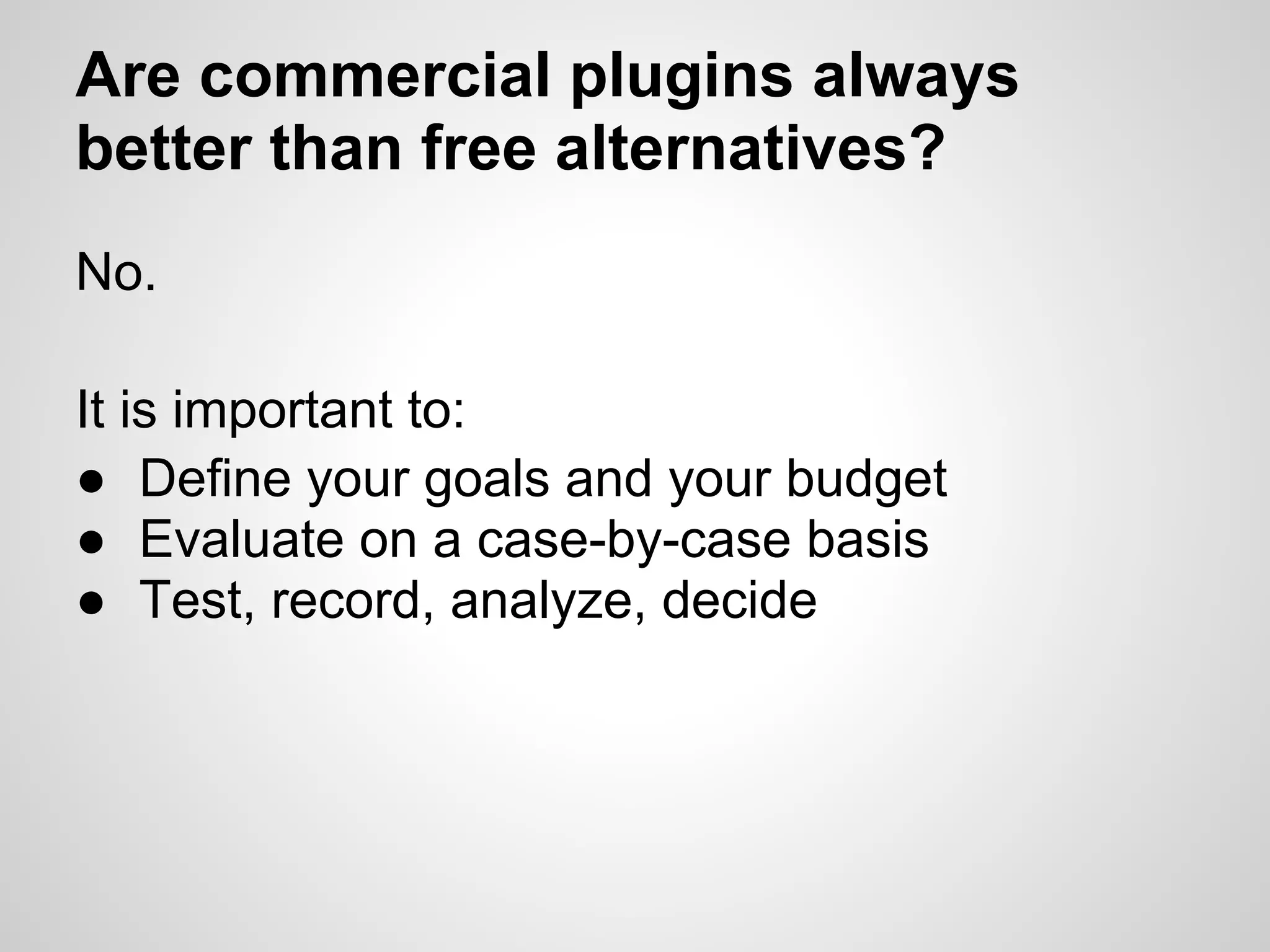 Are commercial plugins always better than free alternatives?

No.

It is important to:
● Define your goals and your budget
● Evaluate on a case-by-case basis
● Test, record, analyze, decide